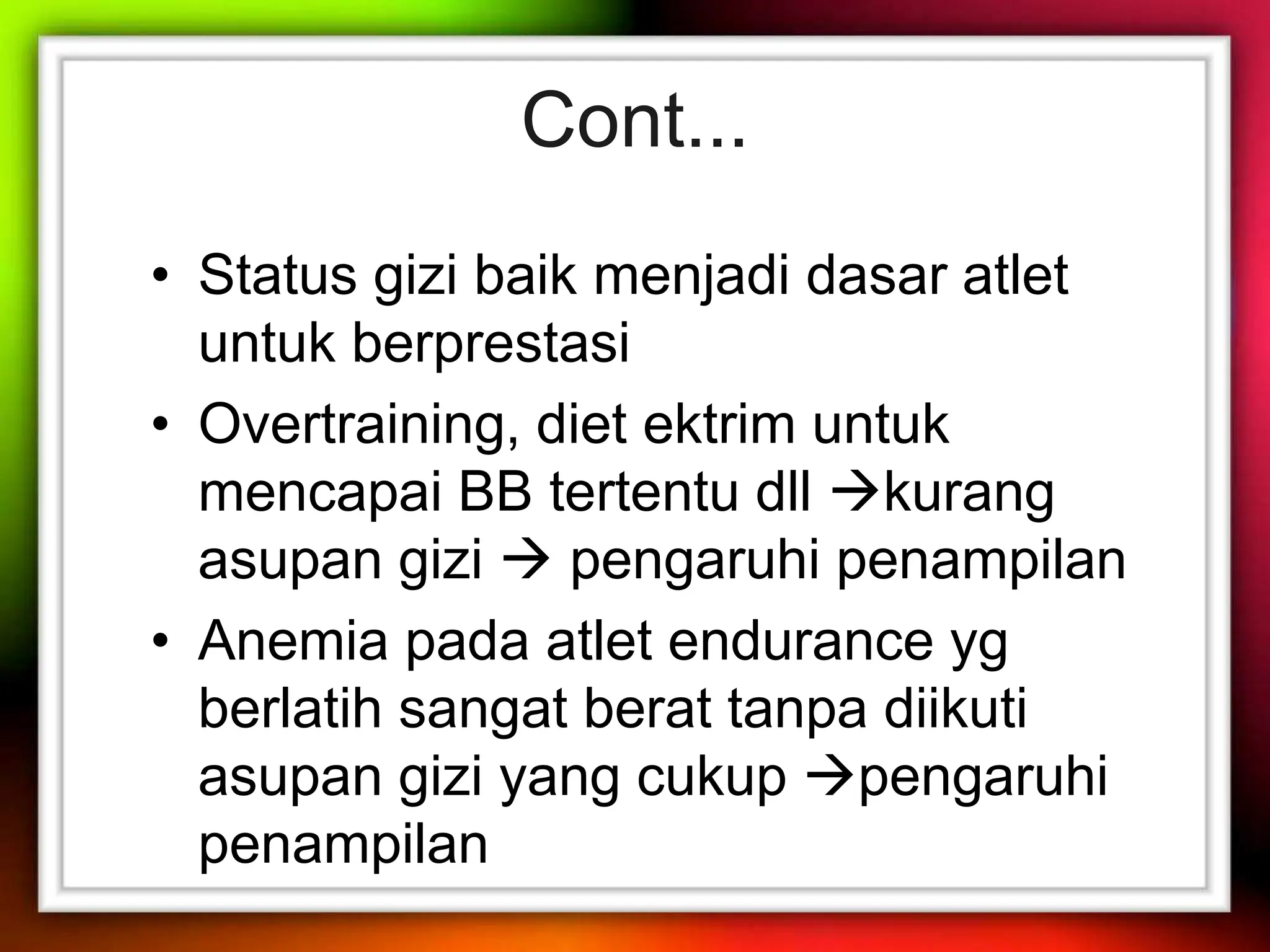 Cont...

• Status gizi baik menjadi dasar atlet untuk berprestasi
• Overtraining, diet ektrim untuk mencapai BB tertentu dll →kurang asupan gizi → pengaruhi penampilan
• Anemia pada atlet endurance yg berlatih sangat berat tanpa diikuti asupan gizi yang cukup →pengaruhi penampilan